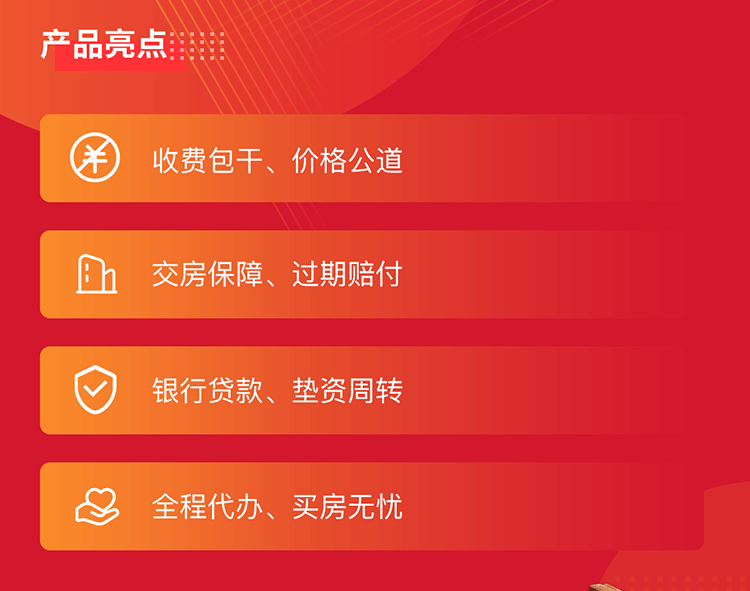 产品亮点

收费包干、价格公道

交房保障、过期赔付

银行贷款、垫资周转

全程代办、买房无忧